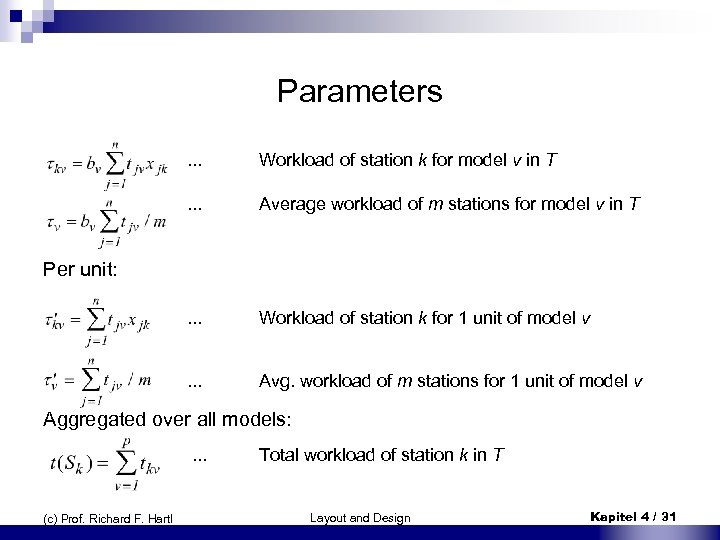 Parameters

$\tau_{kv} = b_v \sum_{j=1}^{n} t_{jv} x_{jk}$ ... Workload of station $k$ for model $v$ in $T$

$\tau_v = b_v \sum_{j=1}^{n} t_{jv} / m$ ... Average workload of $m$ stations for model $v$ in $T$

Per unit:

$\tau'_{kv} = \sum_{j=1}^{n} t_{jv} x_{jk}$ ... Workload of station $k$ for 1 unit of model $v$

$\tau'_v = \sum_{j=1}^{n} t_{jv} / m$ ... Avg. workload of $m$ stations for 1 unit of model $v$

Aggregated over all models:

$t(S_k) = \sum_{v=1}^{p} t_{kv}$ ... Total workload of station $k$ in $T$

(c) Prof. Richard F. Hartl

Layout and Design

Kapitel 4 / 31